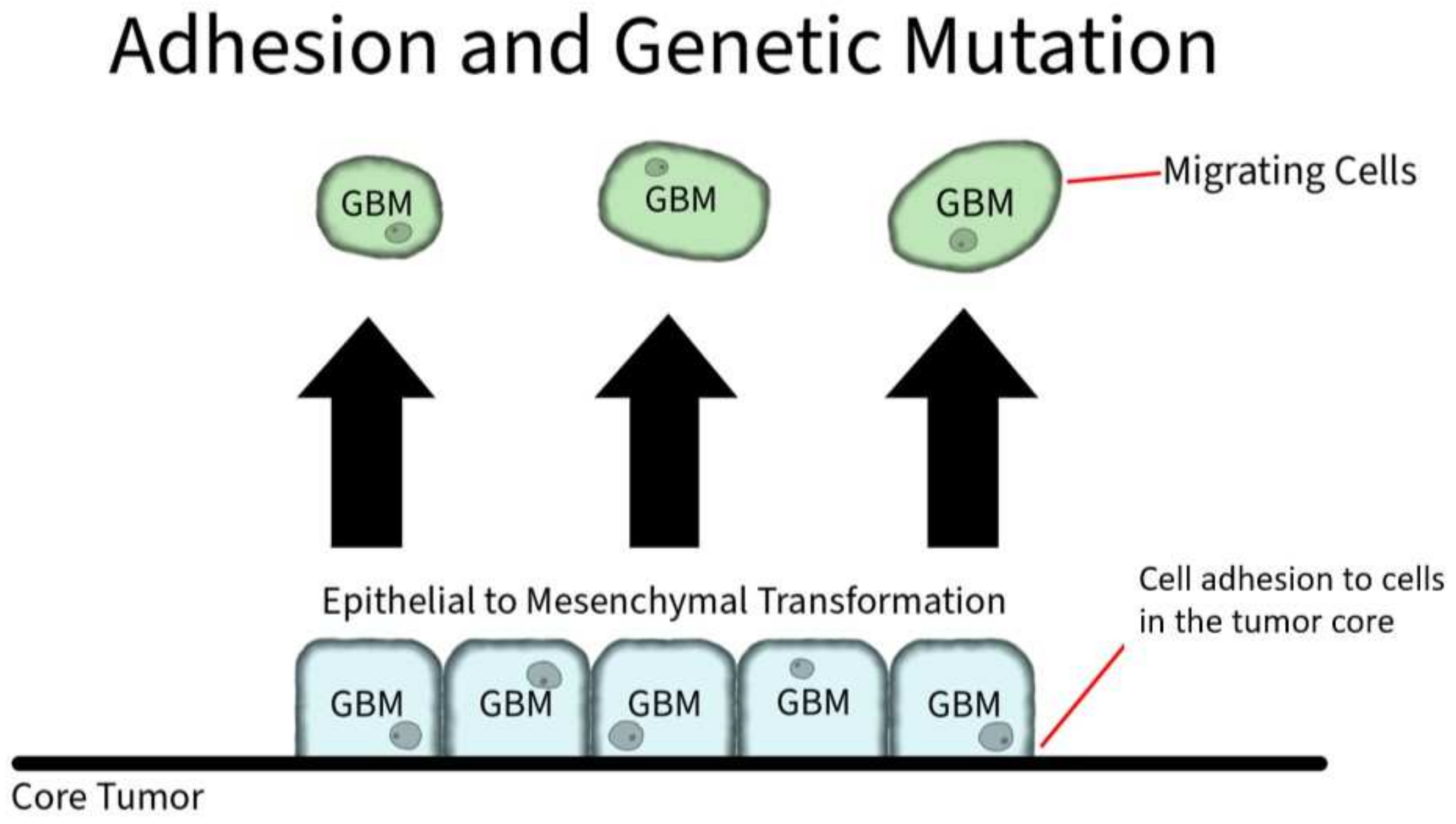 Adhesion and Genetic Mutation

GBM
GBM
GBM
Migrating Cells

Epithelial to Mesenchymal Transformation

Cell adhesion to cells in the tumor core

GBM
GBM
GBM
GBM
GBM

Core Tumor